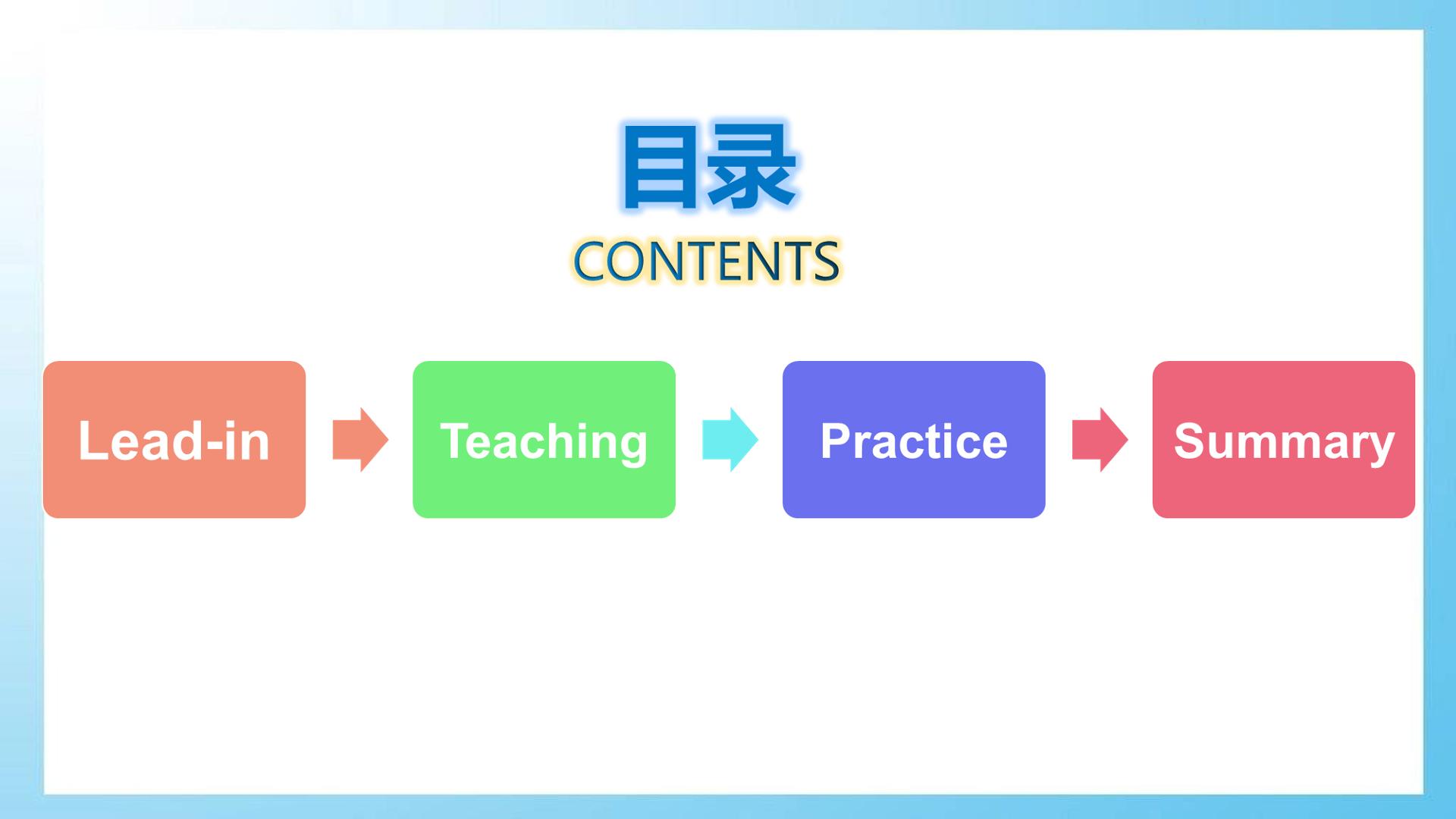 目录
CONTENTS

Lead-in

Teaching

Practice

Summary